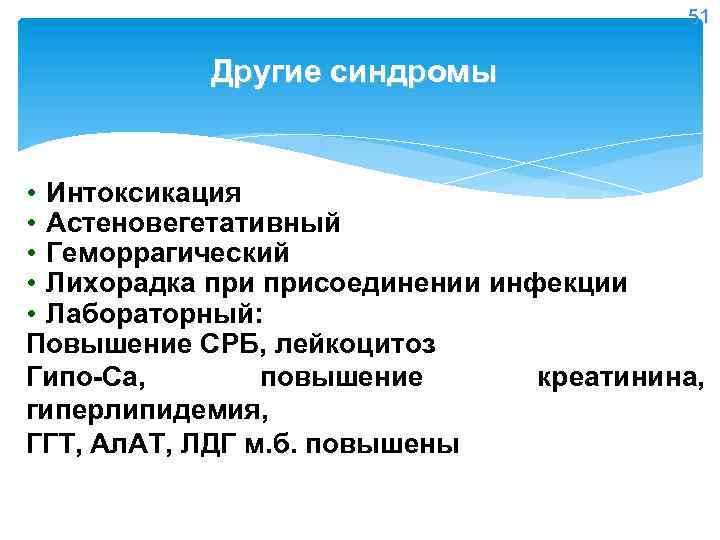 51

Другие синдромы

• Интоксикация
• Астеновегетативный
• Геморрагический
• Лихорадка при присоединении инфекции
• Лабораторный:
Повышение СРБ, лейкоцитоз
Гипо-Са, повышение креатинина, гиперлипидемия,
ГГТ, АлАТ, ЛДГ м.б. повышены